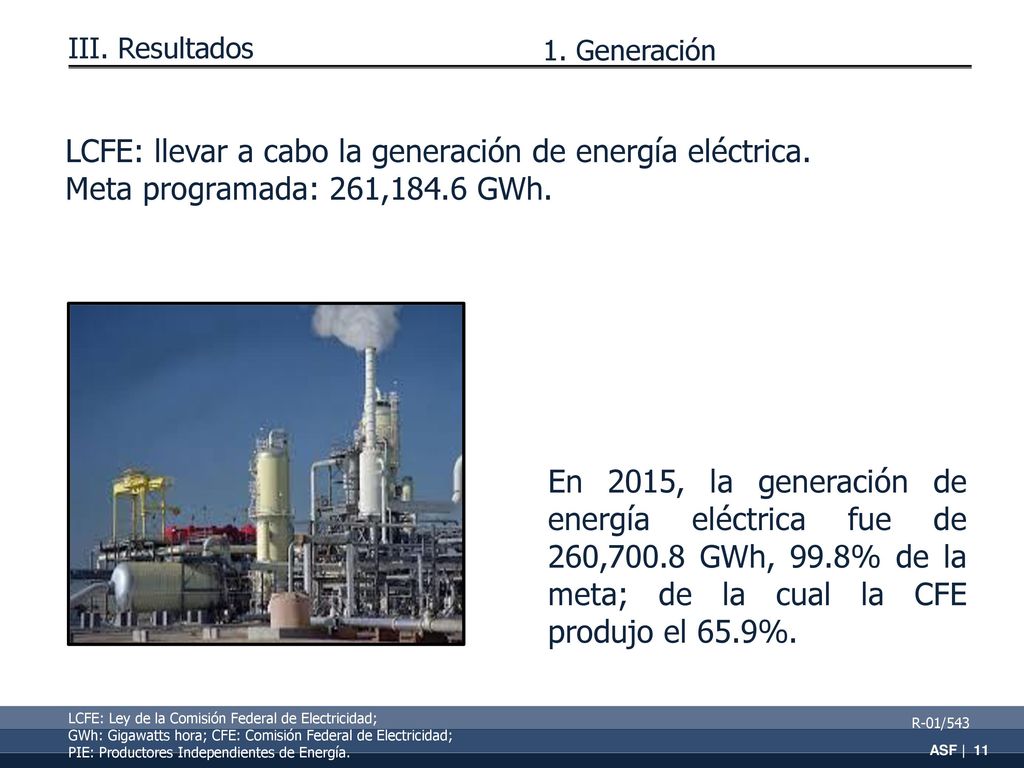 III. Resultados

1. Generación

LCFE: llevar a cabo la generación de energía eléctrica.
Meta programada: 261,184.6 GWh.

En 2015, la generación de energía eléctrica fue de 260,700.8 GWh, 99.8% de la meta; de la cual la CFE produjo el 65.9%.

LCFE: Ley de la Comisión Federal de Electricidad;
GWh: Gigawatts hora; CFE: Comisión Federal de Electricidad;
PIE: Productores Independientes de Energía.

R-01/543

ASF | 11